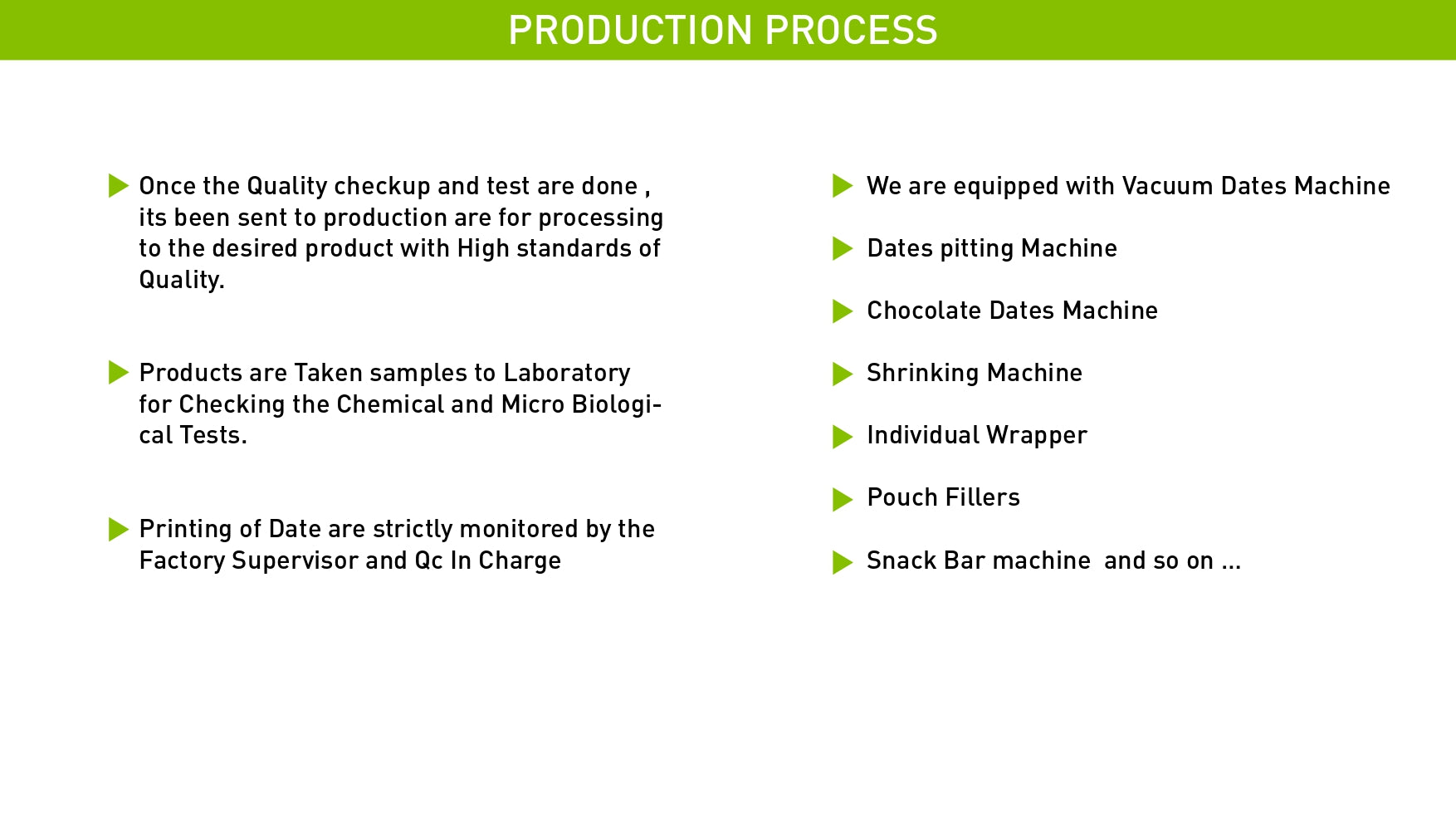 PRODUCTION PROCESS

Once the Quality checkup and test are done , its been sent to production are for processing to the desired product with High standards of Quality.

Products are Taken samples to Laboratory for Checking the Chemical and Micro Biological Tests.

Printing of Date are strictly monitored by the Factory Supervisor and Qc In Charge

We are equipped with Vacuum Dates Machine

Dates pitting Machine

Chocolate Dates Machine

Shrinking Machine

Individual Wrapper

Pouch Fillers

Snack Bar machine and so on ...